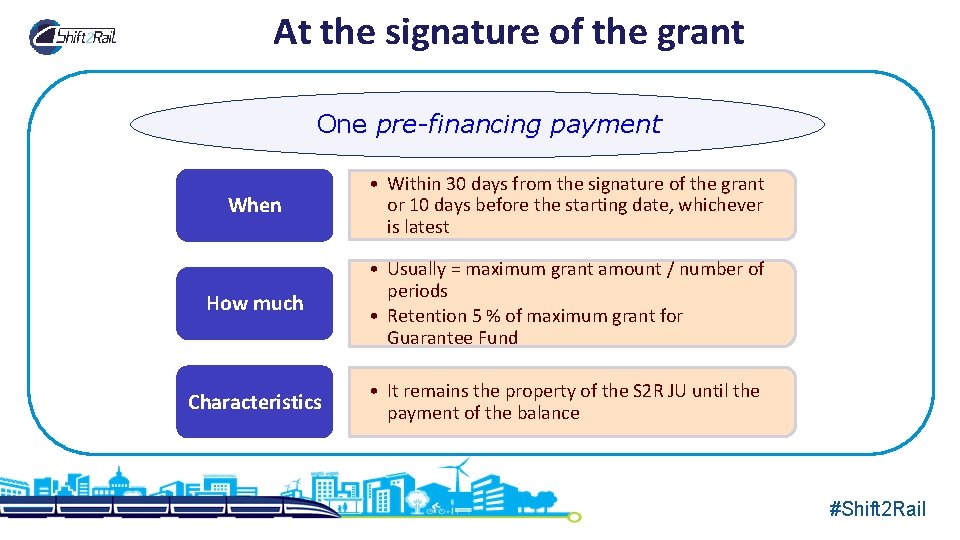 Shift2Rail

At the signature of the grant

One pre-financing payment

When

• Within 30 days from the signature of the grant or 10 days before the starting date, whichever is latest

How much

• Usually = maximum grant amount / number of periods
• Retention 5 % of maximum grant for Guarantee Fund

Characteristics

• It remains the property of the S2R JU until the payment of the balance

#Shift2Rail